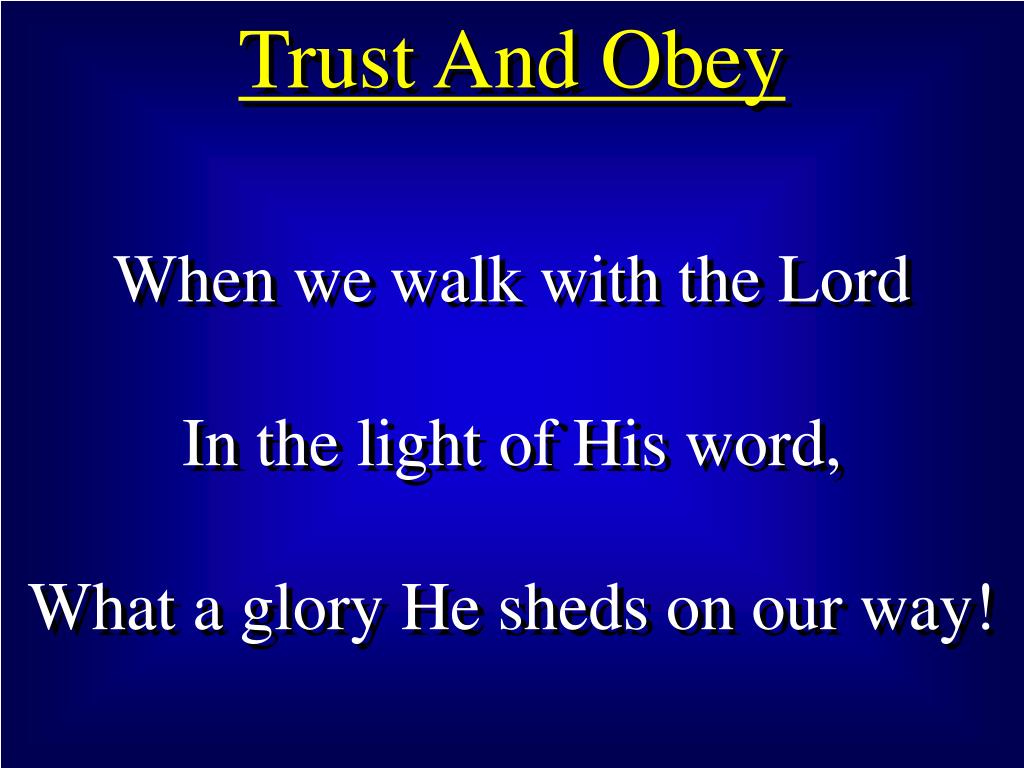 Trust And Obey

When we walk with the Lord

In the light of His word,

What a glory He sheds on our way!